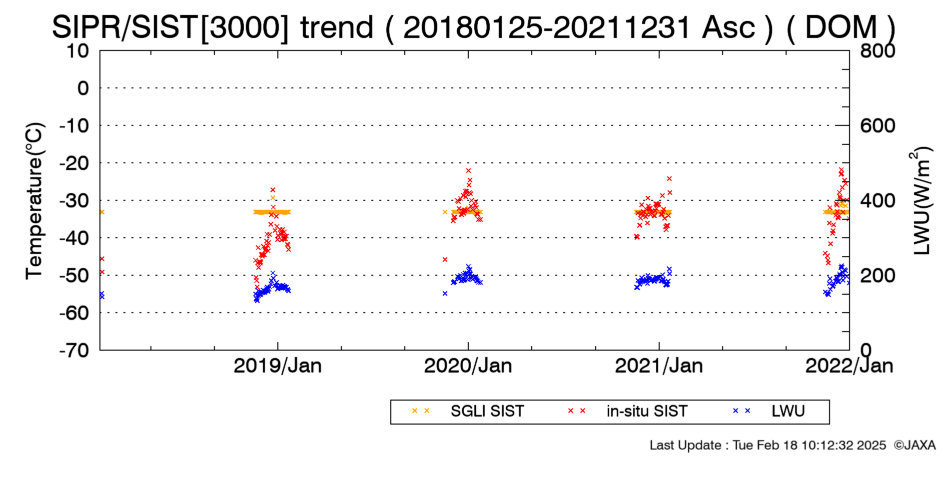 SIPR/SIST[3000] trend ( 20180125-20211231 Asc ) ( DOM )

Temperature(°C)

10
0
-10
-20
-30
-40
-50
-60
-70

LWU(W/m$^2$)

800
600
400
200
0

2019/Jan
2020/Jan
2021/Jan
2022/Jan

SGLI SIST
in-situ SIST
LWU

Last Update : Tue Feb 18 10:12:32 2025 ©JAXA